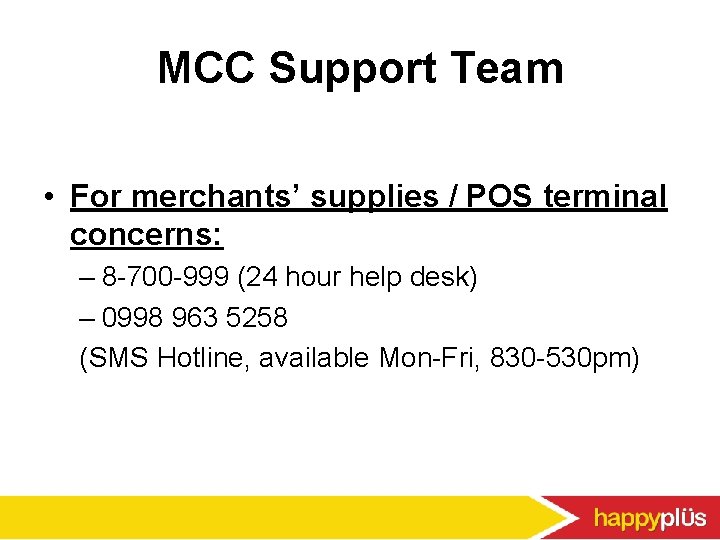 MCC Support Team

• For merchants' supplies / POS terminal concerns:
– 8-700-999 (24 hour help desk)
– 0998 963 5258
(SMS Hotline, available Mon-Fri, 830-530pm)

happyplüs